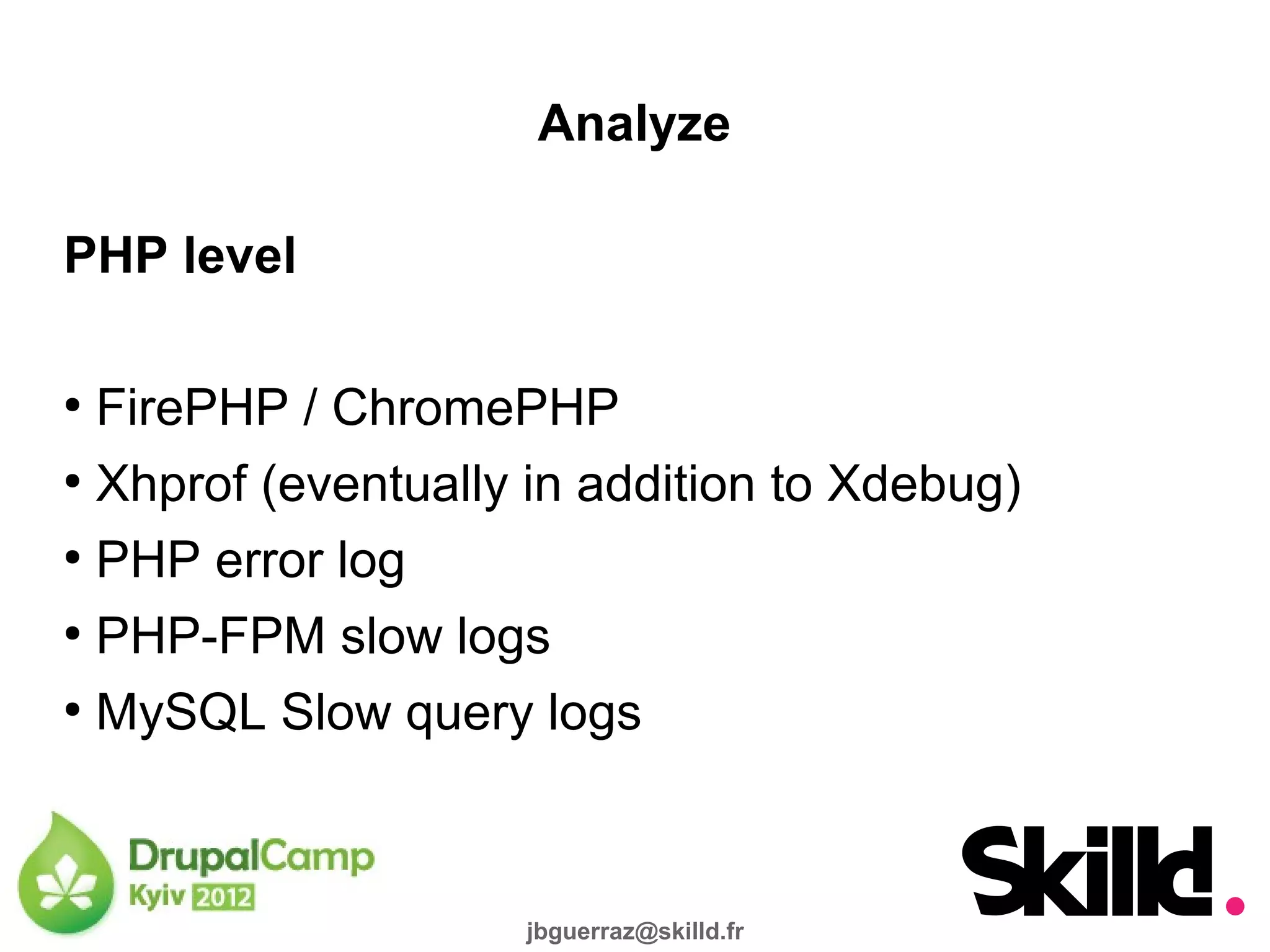 Analyze

PHP level

• FirePHP / ChromePHP
• Xhprof (eventually in addition to Xdebug)
• PHP error log
• PHP-FPM slow logs
• MySQL Slow query logs

DrupalCamp Kyiv 2012

jbguerraz@skilld.fr

Skilld.